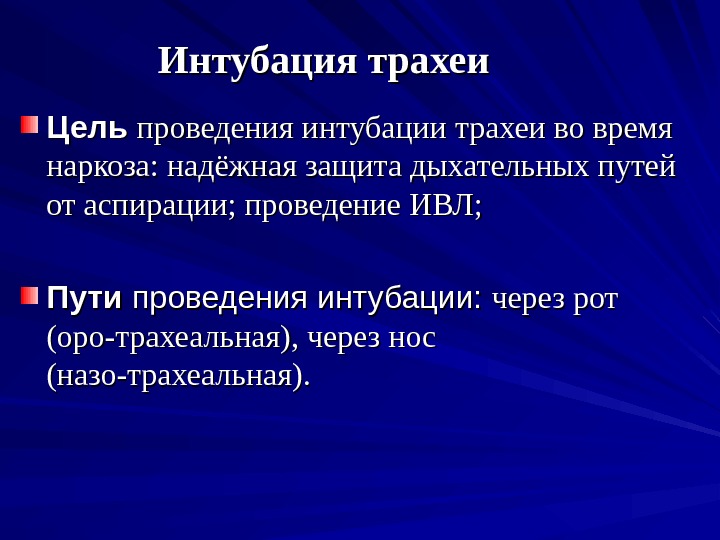 Интубация трахеи

Цель проведения интубации трахеи во время наркоза: надёжная защита дыхательных путей от аспирации; проведение ИВЛ;

Пути проведения интубации: через рот (оро-трахеальная), через нос (назо-трахеальная).